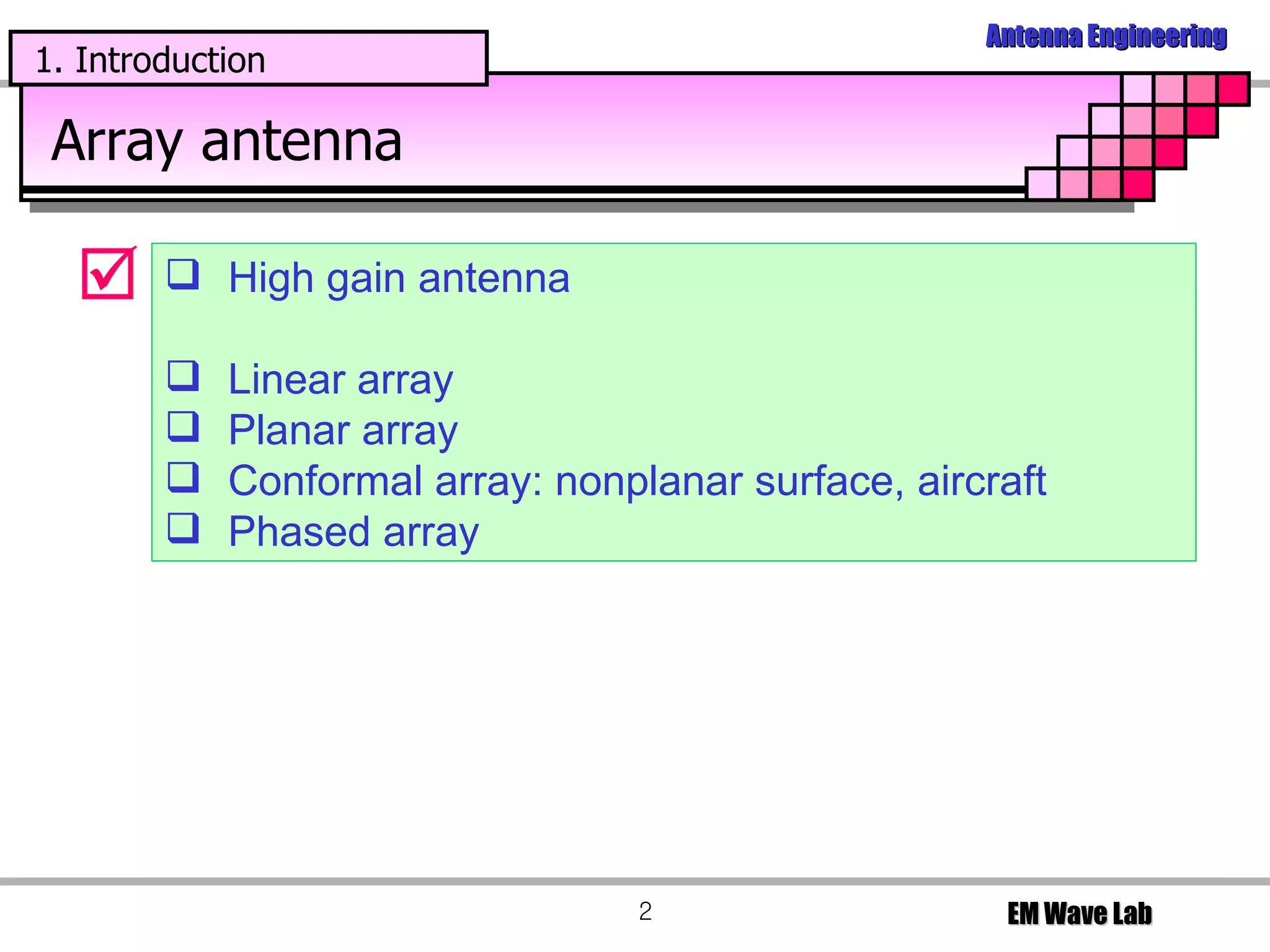 Antenna Engineering

1. Introduction

Array antenna

❑ High gain antenna

❑ Linear array
❑ Planar array
❑ Conformal array: nonplanar surface, aircraft
❑ Phased array

2

EM Wave Lab